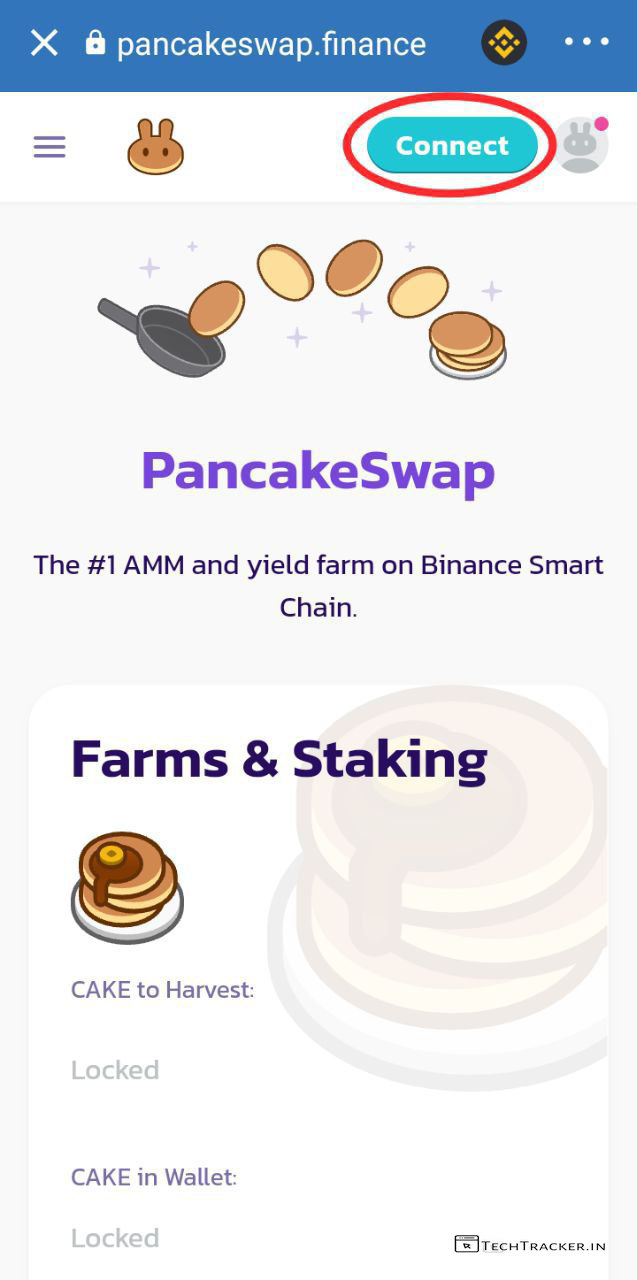 pancakeswap.finance

Connect

PancakeSwap

The #1 AMM and yield farm on Binance Smart Chain.

Farms & Staking

CAKE to Harvest:

Locked

CAKE in Wallet:

Locked

TECHTRACKER.IN